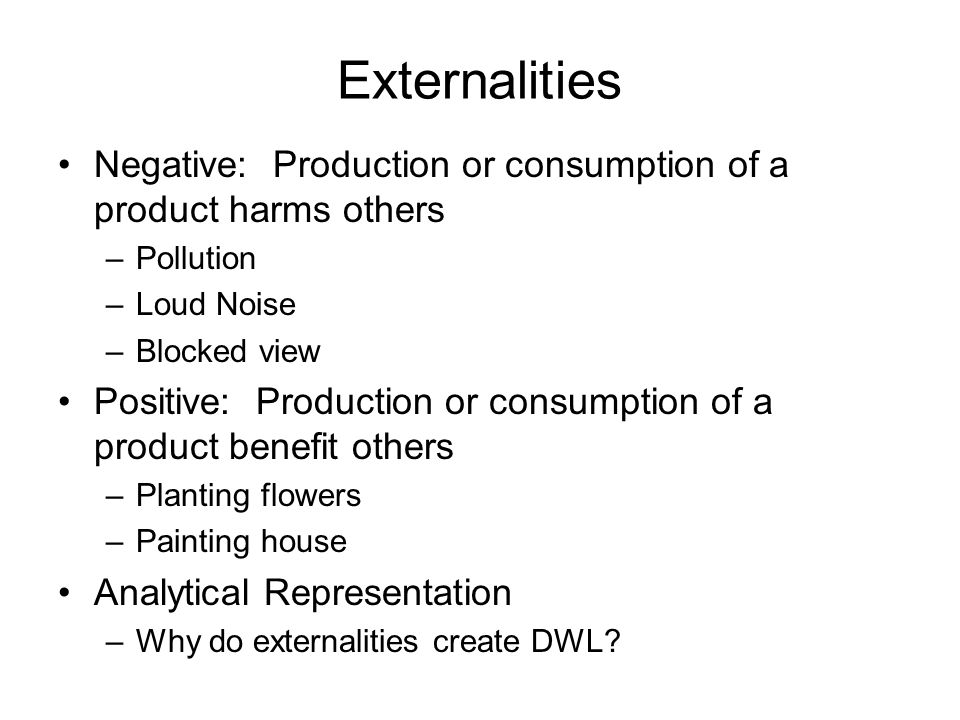 Externalities

• Negative: Production or consumption of a product harms others
– Pollution
– Loud Noise
– Blocked view

• Positive: Production or consumption of a product benefit others
– Planting flowers
– Painting house

• Analytical Representation
– Why do externalities create DWL?